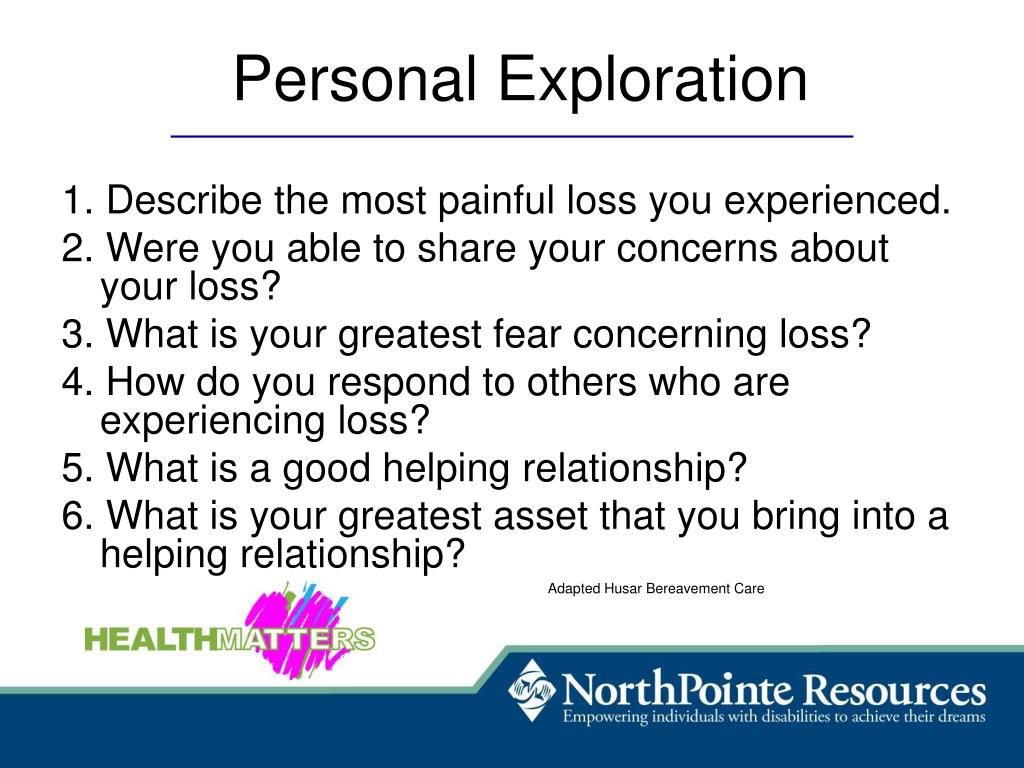 Personal Exploration

1. Describe the most painful loss you experienced.
2. Were you able to share your concerns about your loss?
3. What is your greatest fear concerning loss?
4. How do you respond to others who are experiencing loss?
5. What is a good helping relationship?
6. What is your greatest asset that you bring into a helping relationship?

Adapted Husar Bereavement Care

HEALTHMATTERS

NorthPointe Resources
Empowering individuals with disabilities to achieve their dreams